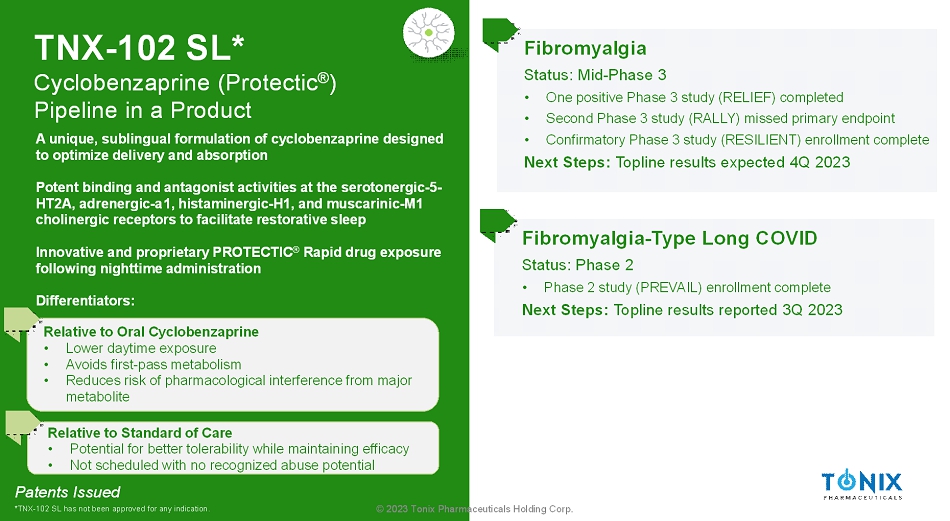 TNX-102 SL*
Cyclobenzaprine (Protectic®)
Pipeline in a Product

A unique, sublingual formulation of cyclobenzaprine designed to optimize delivery and absorption

Potent binding and antagonist activities at the serotonergic-5-HT2A, adrenergic-a1, histaminergic-H1, and muscarinic-M1 cholinergic receptors to facilitate restorative sleep

Innovative and proprietary PROTECTIC® Rapid drug exposure following nighttime administration

Differentiators:

Relative to Oral Cyclobenzaprine
• Lower daytime exposure
• Avoids first-pass metabolism
• Reduces risk of pharmacological interference from major metabolite

Relative to Standard of Care
• Potential for better tolerability while maintaining efficacy
• Not scheduled with no recognized abuse potential

Patents Issued

*TNX-102 SL has not been approved for any indication.

Fibromyalgia
Status: Mid-Phase 3
• One positive Phase 3 study (RELIEF) completed
• Second Phase 3 study (RALLY) missed primary endpoint
• Confirmatory Phase 3 study (RESILIENT) enrollment complete
Next Steps: Topline results expected 4Q 2023

Fibromyalgia-Type Long COVID
Status: Phase 2
• Phase 2 study (PREVAIL) enrollment complete
Next Steps: Topline results reported 3Q 2023

© 2023 Tonix Pharmaceuticals Holding Corp.

TONIX
PHARMACEUTICALS